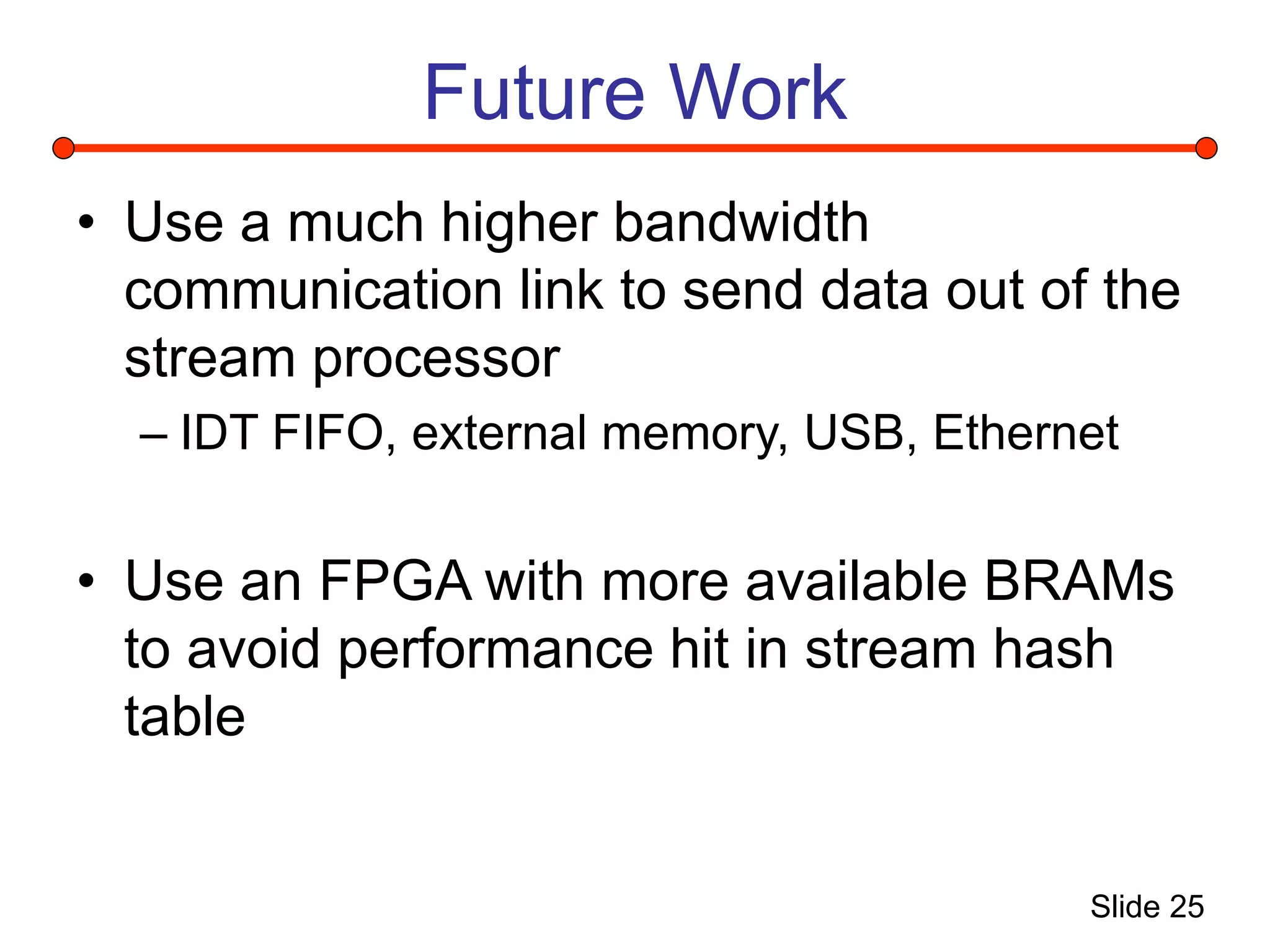 Future Work

• Use a much higher bandwidth communication link to send data out of the stream processor
– IDT FIFO, external memory, USB, Ethernet

• Use an FPGA with more available BRAMs to avoid performance hit in stream hash table

Slide 25